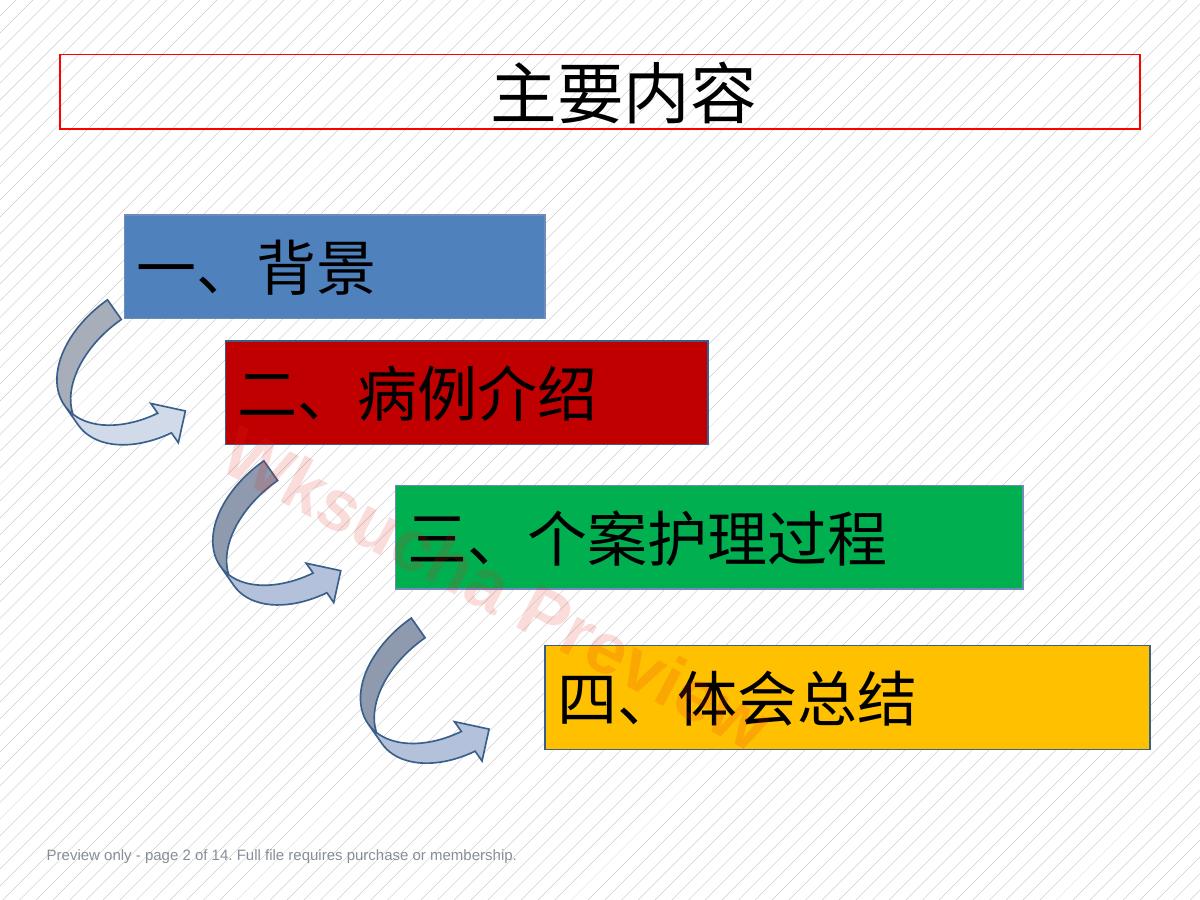 主要内容

一、背景

二、病例介绍

三、个案护理过程

四、体会总结

Wksucha Preview

Preview only - page 2 of 14. Full file requires purchase or membership.